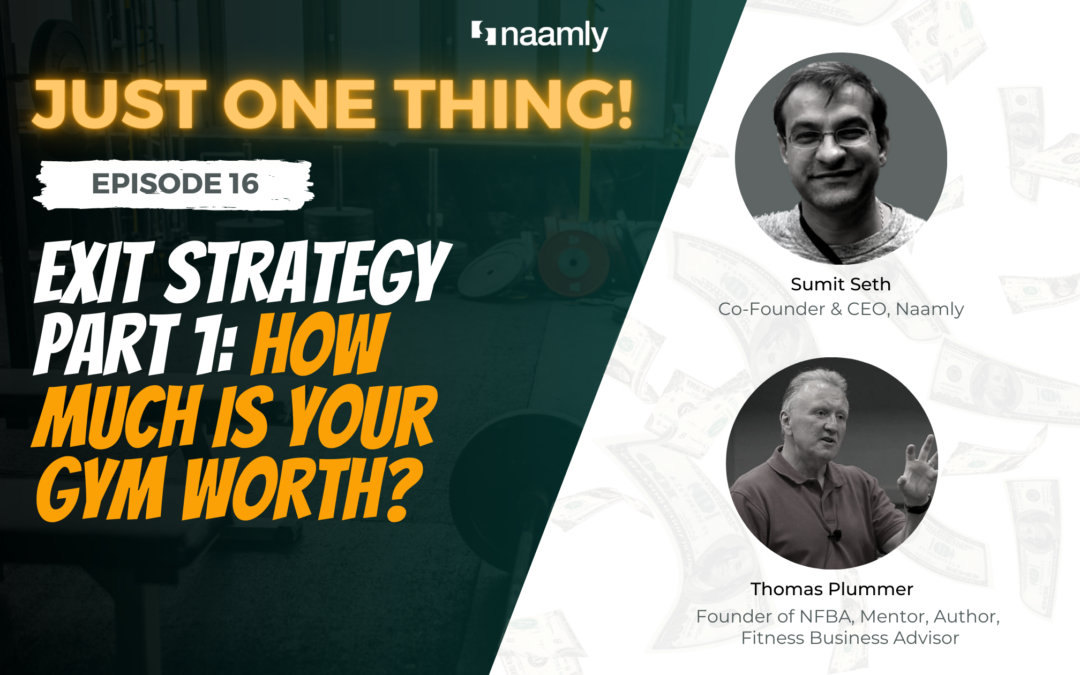 naamly

JUST ONE THING!

EPISODE 16

EXIT STRATEGY PART 1: HOW MUCH IS YOUR GYM WORTH?

Sumit Seth
Co-Founder & CEO, Naamly

Thomas Plummer
Founder of NFBA, Mentor, Author, Fitness Business Advisor